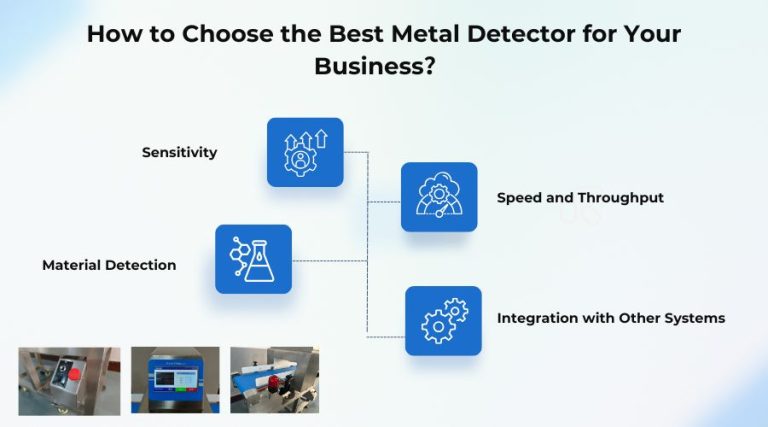 How to Choose the Best Metal Detector for Your Business?

Sensitivity

Speed and Throughput

Material Detection

Integration with Other Systems